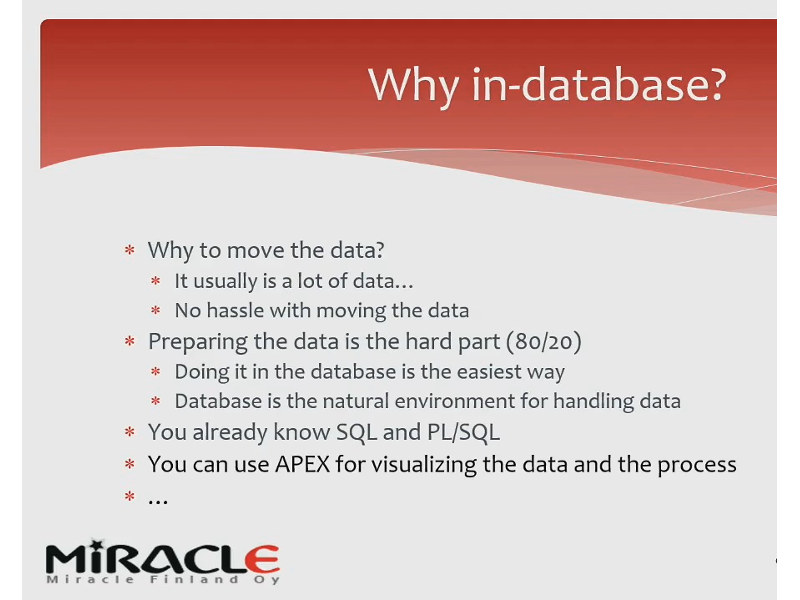 Why in-database?

* Why to move the data?
  * It usually is a lot of data…
  * No hassle with moving the data
* Preparing the data is the hard part (80/20)
  * Doing it in the database is the easiest way
  * Database is the natural environment for handling data
* You already know SQL and PL/SQL
* You can use APEX for visualizing the data and the process
* …

MIRACLE
Miracle Finland Oy